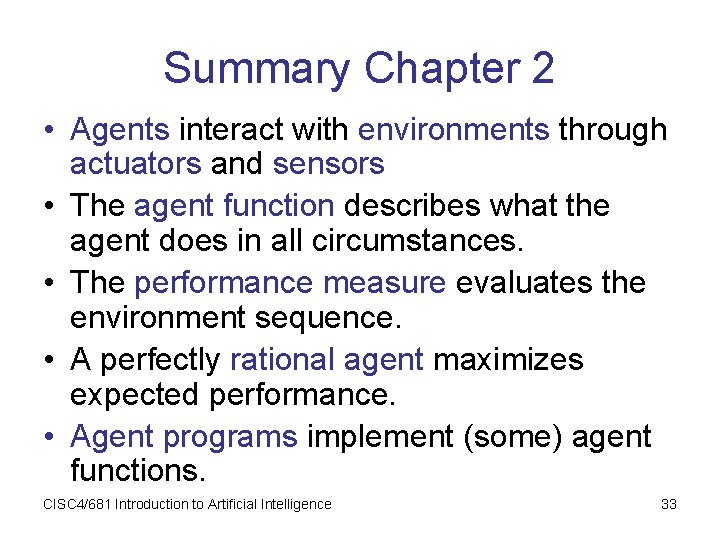 Summary Chapter 2

• Agents interact with environments through actuators and sensors
• The agent function describes what the agent does in all circumstances.
• The performance measure evaluates the environment sequence.
• A perfectly rational agent maximizes expected performance.
• Agent programs implement (some) agent functions.

CISC4/681 Introduction to Artificial Intelligence

33